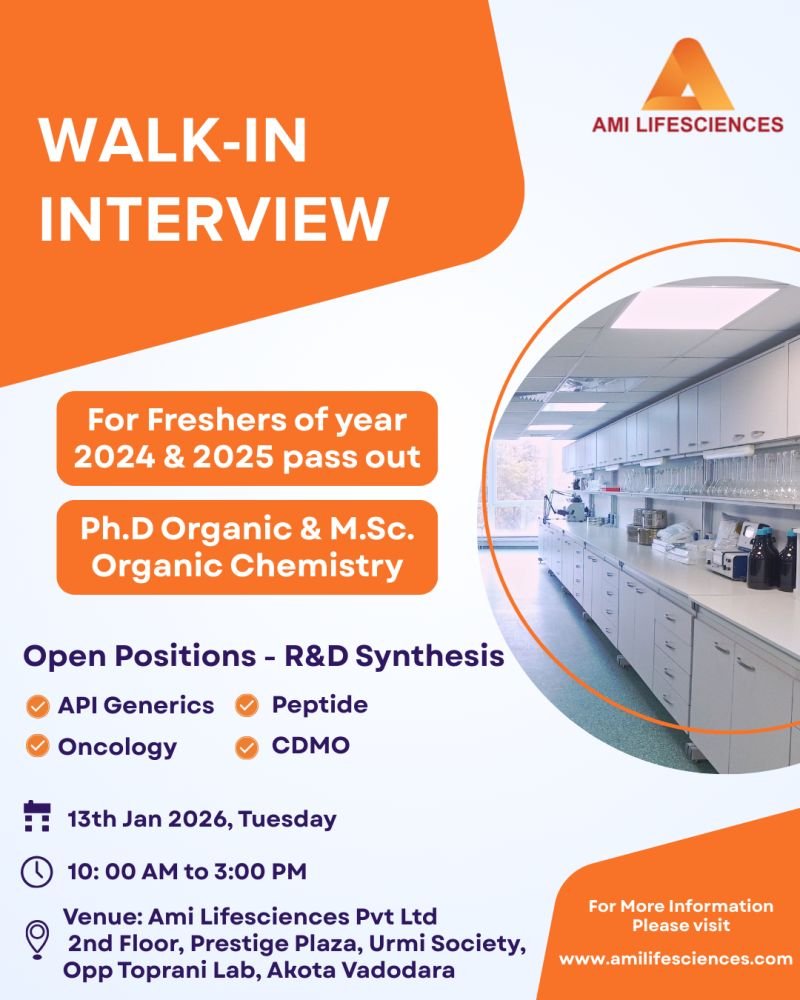 AMI LIFESCIENCES

WALK-IN INTERVIEW

For Freshers of year 2024 & 2025 pass out

Ph.D Organic & M.Sc. Organic Chemistry

Open Positions - R&D Synthesis

API Generics
Peptide
Oncology
CDMO

13th Jan 2026, Tuesday

10: 00 AM to 3:00 PM

Venue: Ami Lifesciences Pvt Ltd 2nd Floor, Prestige Plaza, Urmi Society, Opp Toprani Lab, Akota Vadodara

For More Information Please visit

www.amilifesciences.com